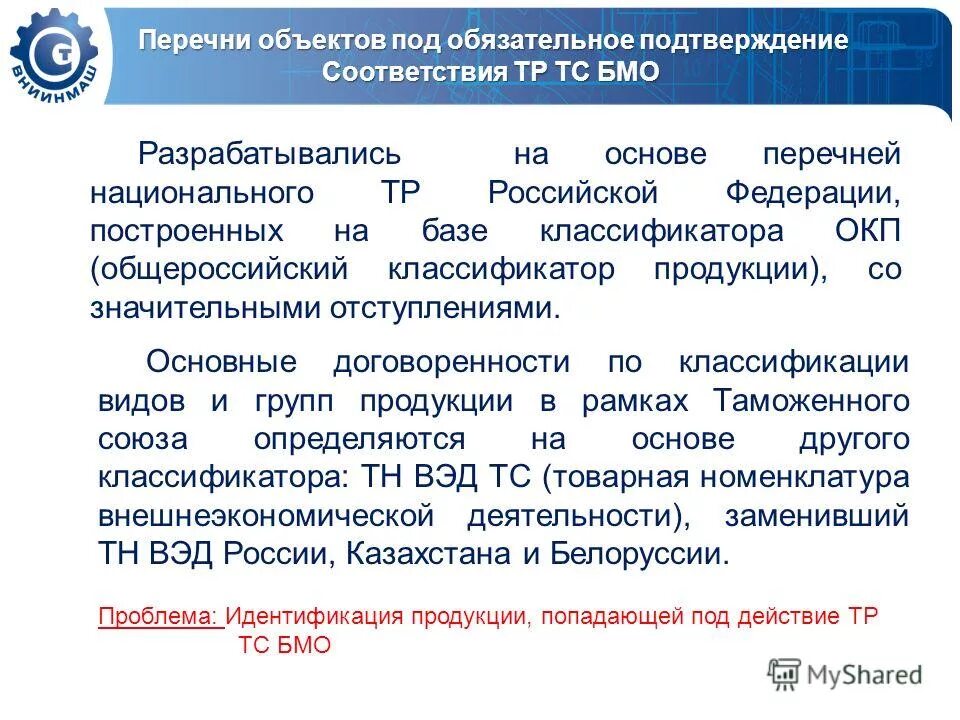 ВНИИНМАШ

Перечни объектов под обязательное подтверждение Соответствия ТР ТС БМО

Разрабатывались на основе перечней национального ТР Российской Федерации, построенных на базе классификатора ОКП (общероссийский классификатор продукции), со значительными отступлениями.

Основные договоренности по классификации видов и групп продукции в рамках Таможенного союза определяются на основе другого классификатора: ТН ВЭД ТС (товарная номенклатура внешнеэкономической деятельности), заменивший ТН ВЭД России, Казахстана и Белоруссии.

Проблема: Идентификация продукции, попадающей под действие ТР ТС БМО

MyShared